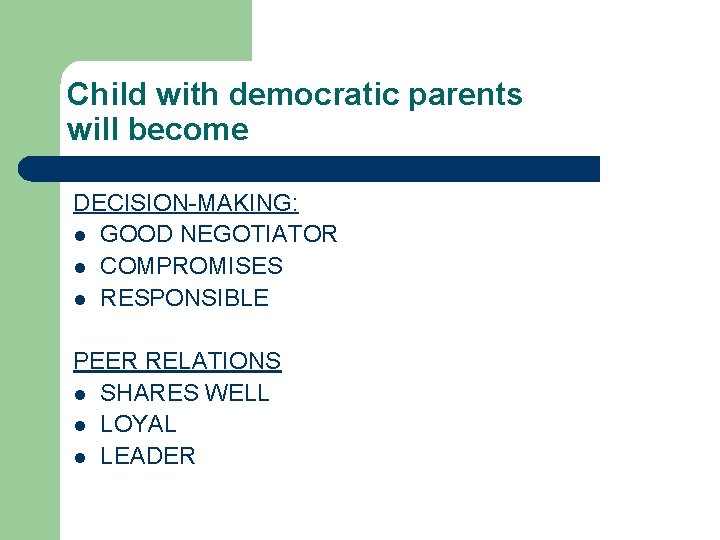 Child with democratic parents will become

DECISION-MAKING:
- GOOD NEGOTIATOR
- COMPROMISES
- RESPONSIBLE

PEER RELATIONS
- SHARES WELL
- LOYAL
- LEADER